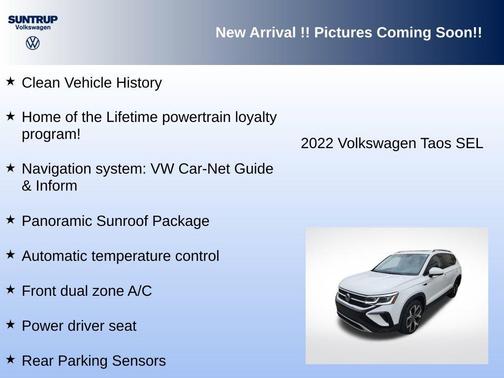 SUNTRUP
Volkswagen

New Arrival !! Pictures Coming Soon!!

★ Clean Vehicle History

★ Home of the Lifetime powertrain loyalty program!

★ Navigation system: VW Car-Net Guide & Inform

★ Panoramic Sunroof Package

★ Automatic temperature control

★ Front dual zone A/C

★ Power driver seat

★ Rear Parking Sensors

2022 Volkswagen Taos SEL